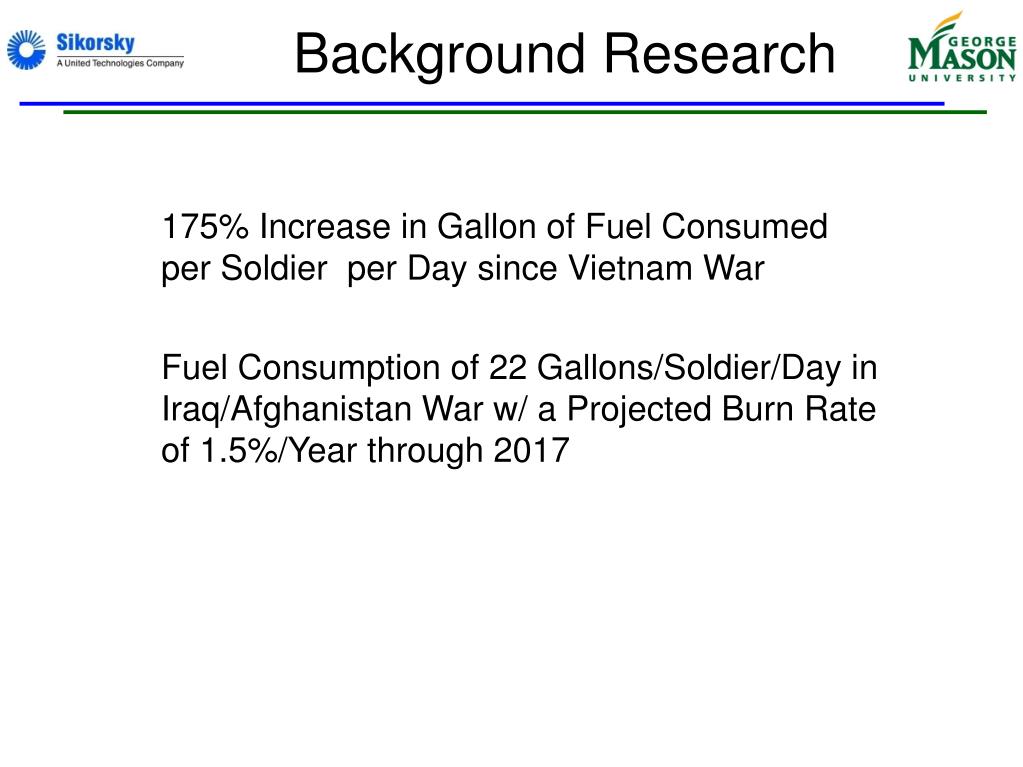 Sikorsky
A United Technologies Company

Background Research

GEORGE MASON UNIVERSITY

175% Increase in Gallon of Fuel Consumed per Soldier per Day since Vietnam War

Fuel Consumption of 22 Gallons/Soldier/Day in Iraq/Afghanistan War w/ a Projected Burn Rate of 1.5%/Year through 2017